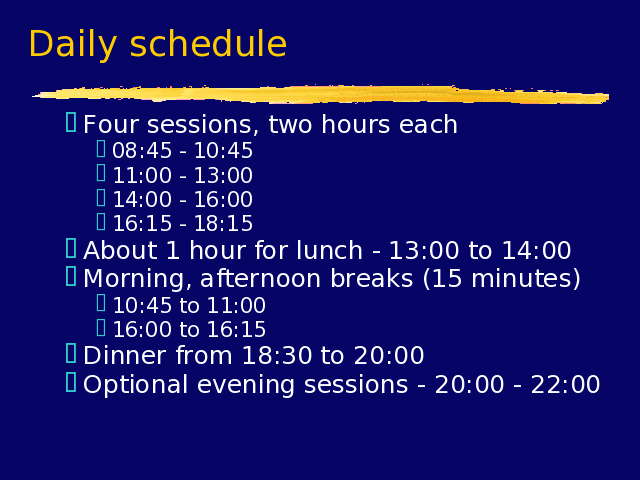 Daily schedule

Four sessions, two hours each
08:45 - 10:45
11:00 - 13:00
14:00 - 16:00
16:15 - 18:15
About 1 hour for lunch - 13:00 to 14:00
Morning, afternoon breaks (15 minutes)
10:45 to 11:00
16:00 to 16:15
Dinner from 18:30 to 20:00
Optional evening sessions - 20:00 - 22:00